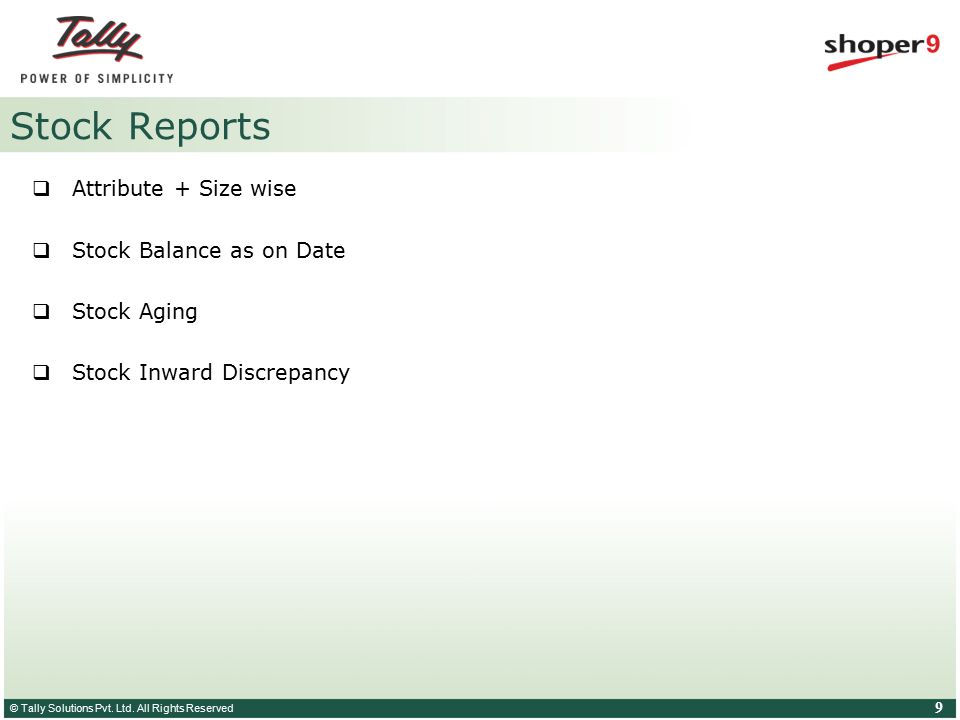 Tally
POWER OF SIMPLICITY

shoper9

Stock Reports

❑ Attribute + Size wise

❑ Stock Balance as on Date

❑ Stock Aging

❑ Stock Inward Discrepancy

© Tally Solutions Pvt. Ltd. All Rights Reserved

9